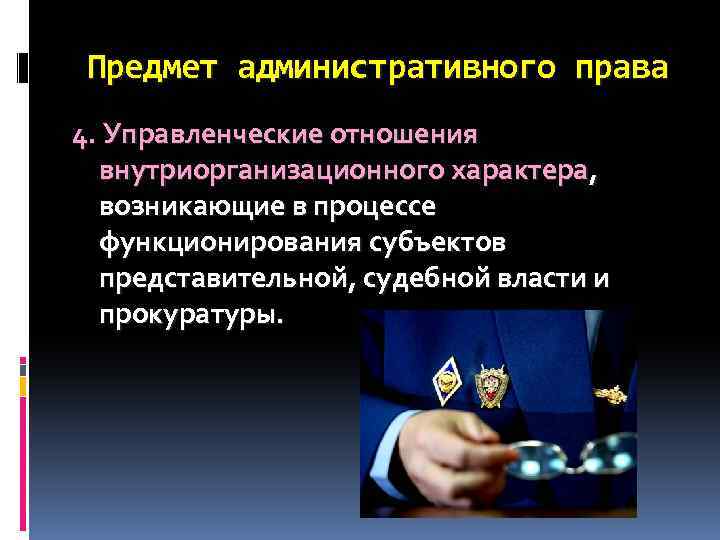 Предмет административного права

4. Управленческие отношения внутриорганизационного характера, возникающие в процессе функционирования субъектов представительной, судебной власти и прокуратуры.